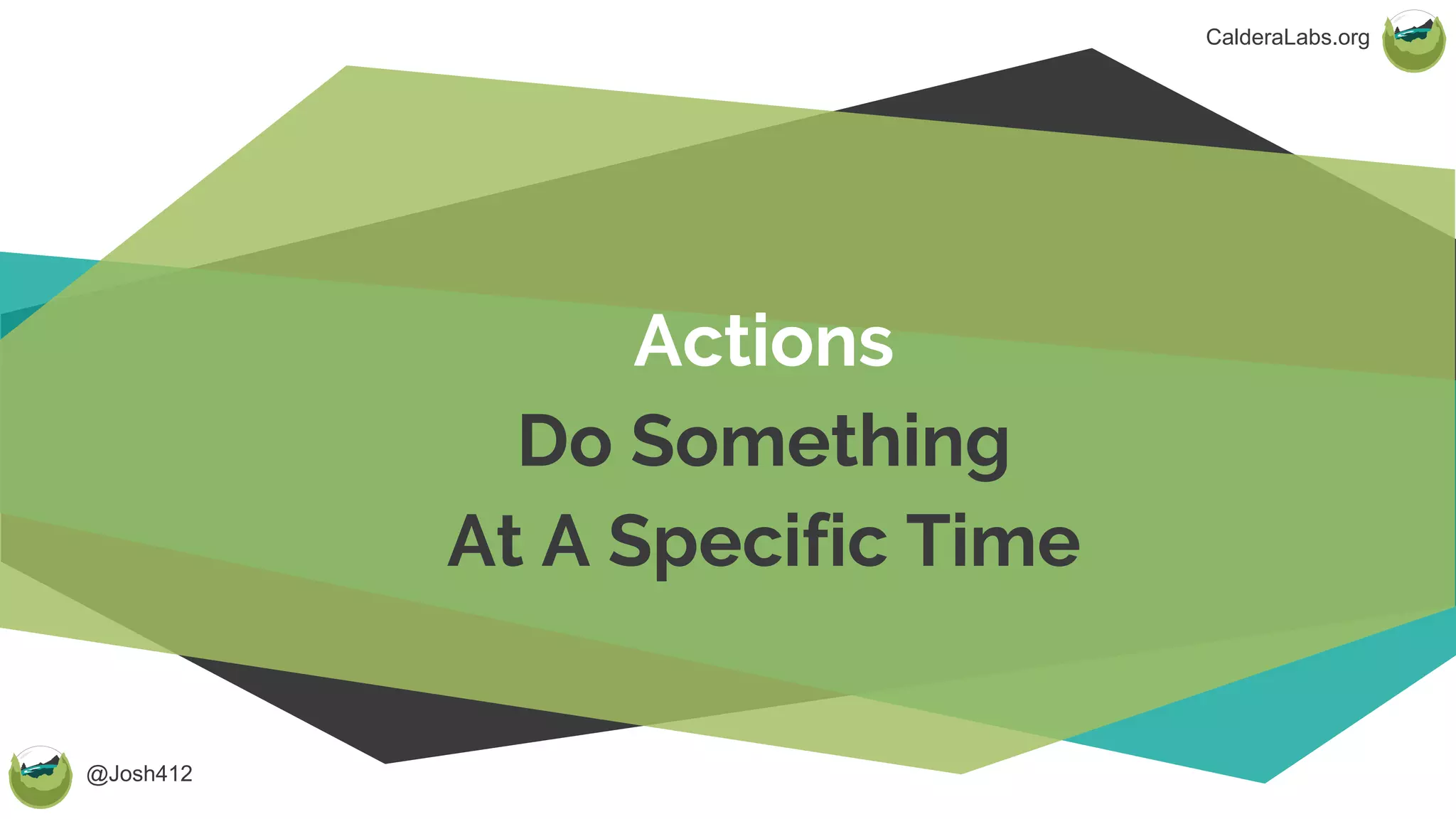 CalderaLabs.org

Actions

Do Something

At A Specific Time

@Josh412